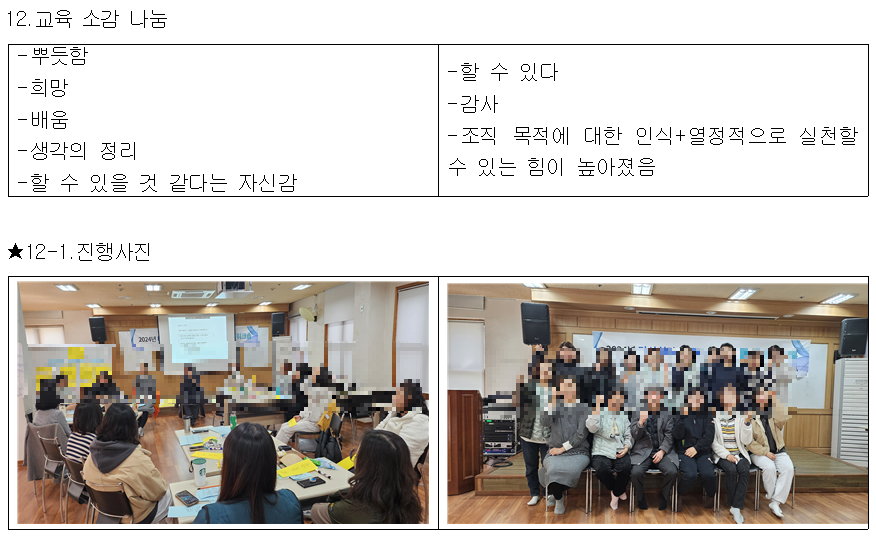 12.교육 소감 나눔

| -뿌듯함<br>-희망<br>-배움<br>-생각의 정리<br>-할 수 있을 것 같다는 자신감 | -할 수 있다<br>-감사<br>-조직 목적에 대한 인식+열정적으로 실천할 수 있는 힘이 높아졌음 |
|---|---|

★12-1.진행사진

2024년